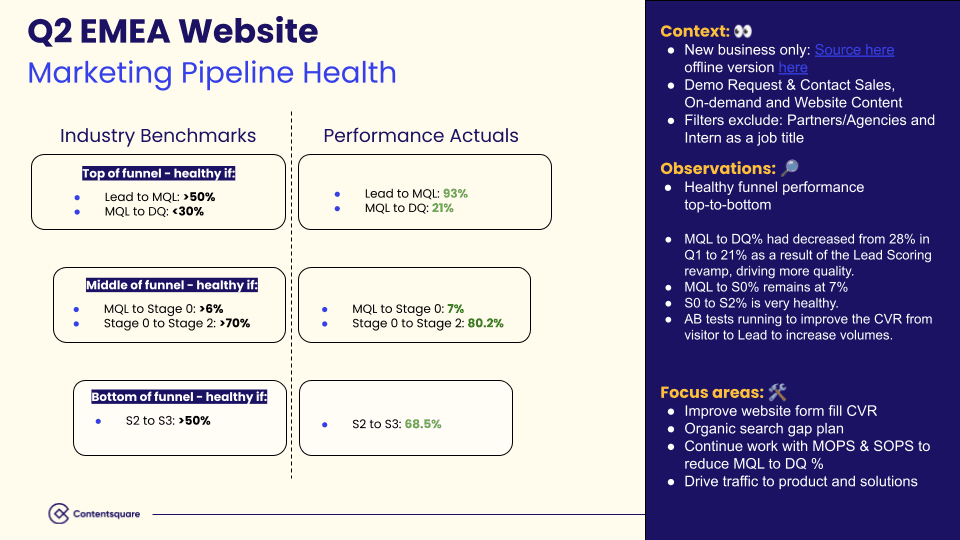 Q2 EMEA Website
Marketing Pipeline Health

Industry Benchmarks

Top of funnel - healthy if:
- Lead to MQL: >50%
- MQL to DQ: <30%

Middle of funnel - healthy if:
- MQL to Stage 0: >6%
- Stage 0 to Stage 2: >70%

Bottom of funnel - healthy if:
- S2 to S3: >50%

Performance Actuals

- Lead to MQL: 93%
- MQL to DQ: 21%

- MQL to Stage 0: 7%
- Stage 0 to Stage 2: 80.2%

- S2 to S3: 68.5%

Contentsquare

Context: 👀
- New business only: Source here offline version here
- Demo Request & Contact Sales, On-demand and Website Content
- Filters exclude: Partners/Agencies and Intern as a job title

Observations: 🔎
- Healthy funnel performance top-to-bottom

- MQL to DQ% had decreased from 28% in Q1 to 21% as a result of the Lead Scoring revamp, driving more quality.
- MQL to S0% remains at 7%
- S0 to S2% is very healthy.
- AB tests running to improve the CVR from visitor to Lead to increase volumes.

Focus areas: 🛠️
- Improve website form fill CVR
- Organic search gap plan
- Continue work with MOPS & SOPS to reduce MQL to DQ %
- Drive traffic to product and solutions